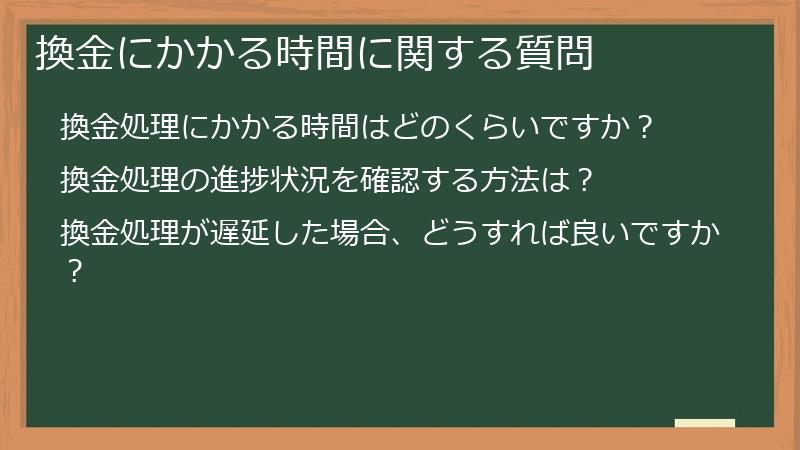 換金にかかる時間に関する質問

換金処理にかかる時間はどのくらいですか？

換金処理の進捗状況を確認する方法は？

換金処理が遅延した場合、どうすれば良いですか？